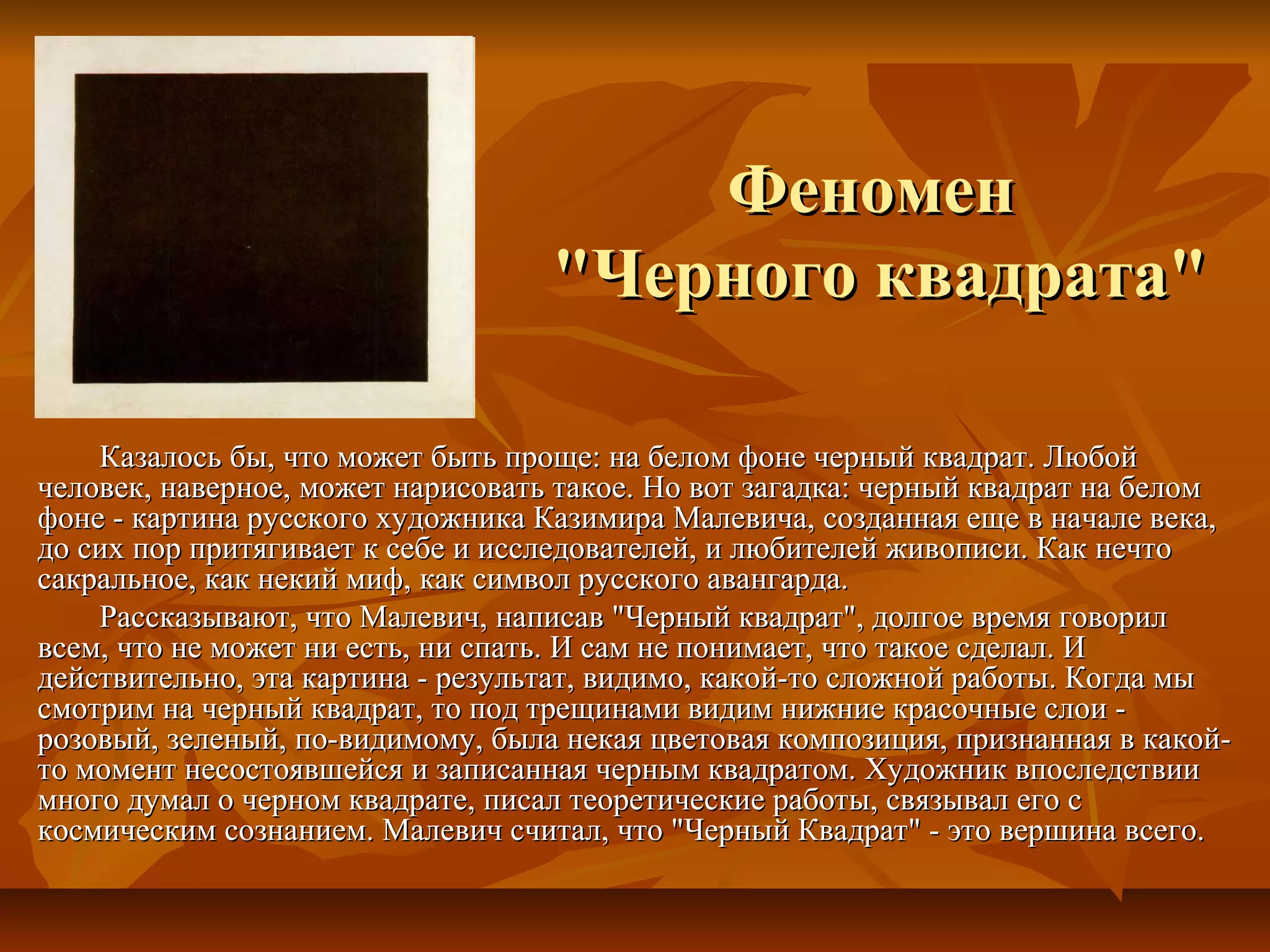 Феномен "Черного квадрата"

Казалось бы, что может быть проще: на белом фоне черный квадрат. Любой человек, наверное, может нарисовать такое. Но вот загадка: черный квадрат на белом фоне - картина русского художника Казимира Малевича, созданная еще в начале века, до сих пор притягивает к себе и исследователей, и любителей живописи. Как нечто сакральное, как некий миф, как символ русского авангарда.

Рассказывают, что Малевич, написав "Черный квадрат", долгое время говорил всем, что не может ни есть, ни спать. И сам не понимает, что такое сделал. И действительно, эта картина - результат, видимо, какой-то сложной работы. Когда мы смотрим на черный квадрат, то под трещинами видим нижние красочные слои - розовый, зеленый, по-видимому, была некая цветовая композиция, признанная в какой-то момент несостоявшейся и записанная черным квадратом. Художник впоследствии много думал о черном квадрате, писал теоретические работы, связывал его с космическим сознанием. Малевич считал, что "Черный Квадрат" - это вершина всего.